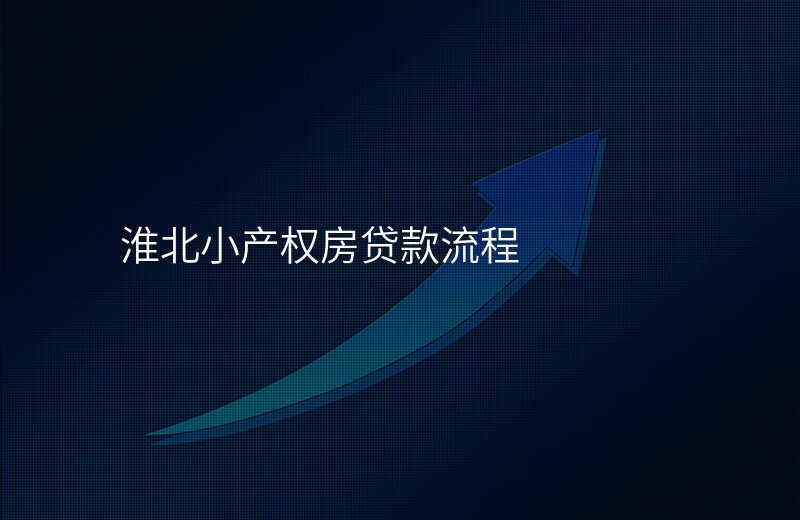 淮北小产权房贷款流程